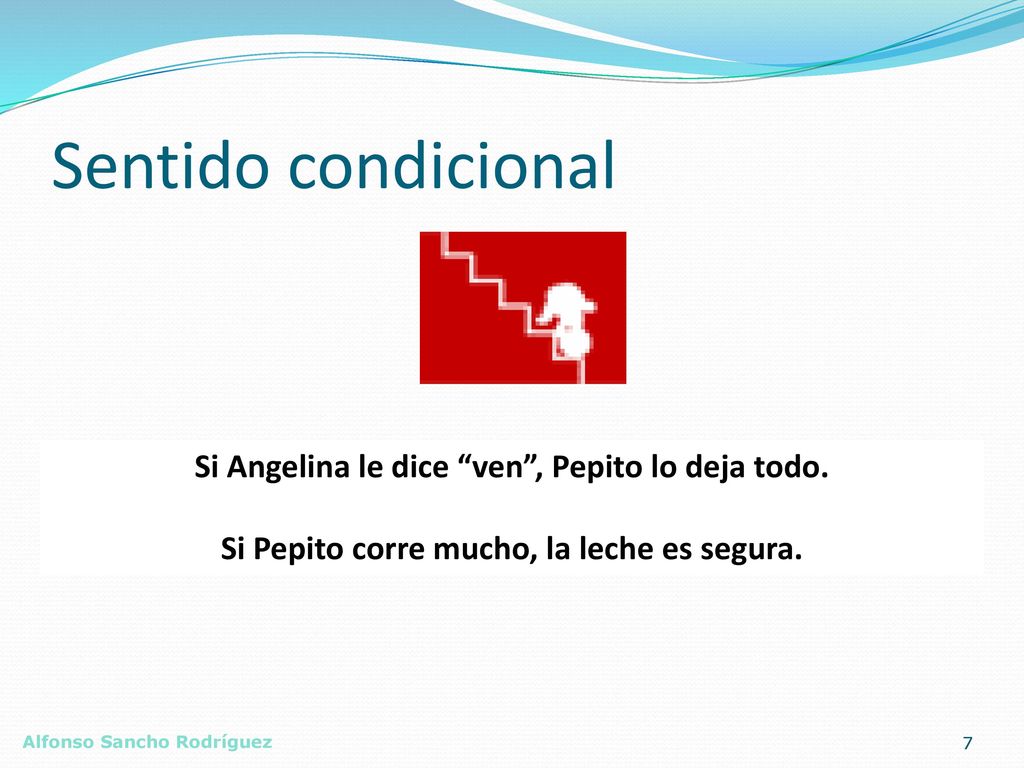 Sentido condicional

Si Angelina le dice “ven”, Pepito lo deja todo.

Si Pepito corre mucho, la leche es segura.

Alfonso Sancho Rodríguez

7